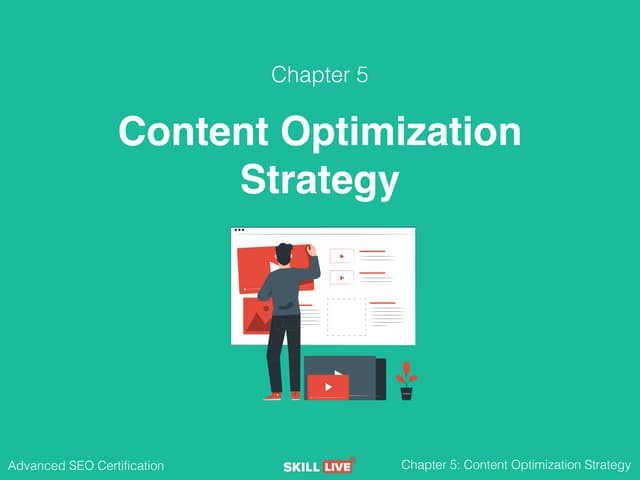 Chapter 5

Content Optimization Strategy

Advanced SEO Certification

SKILL LIVE

Chapter 5: Content Optimization Strategy